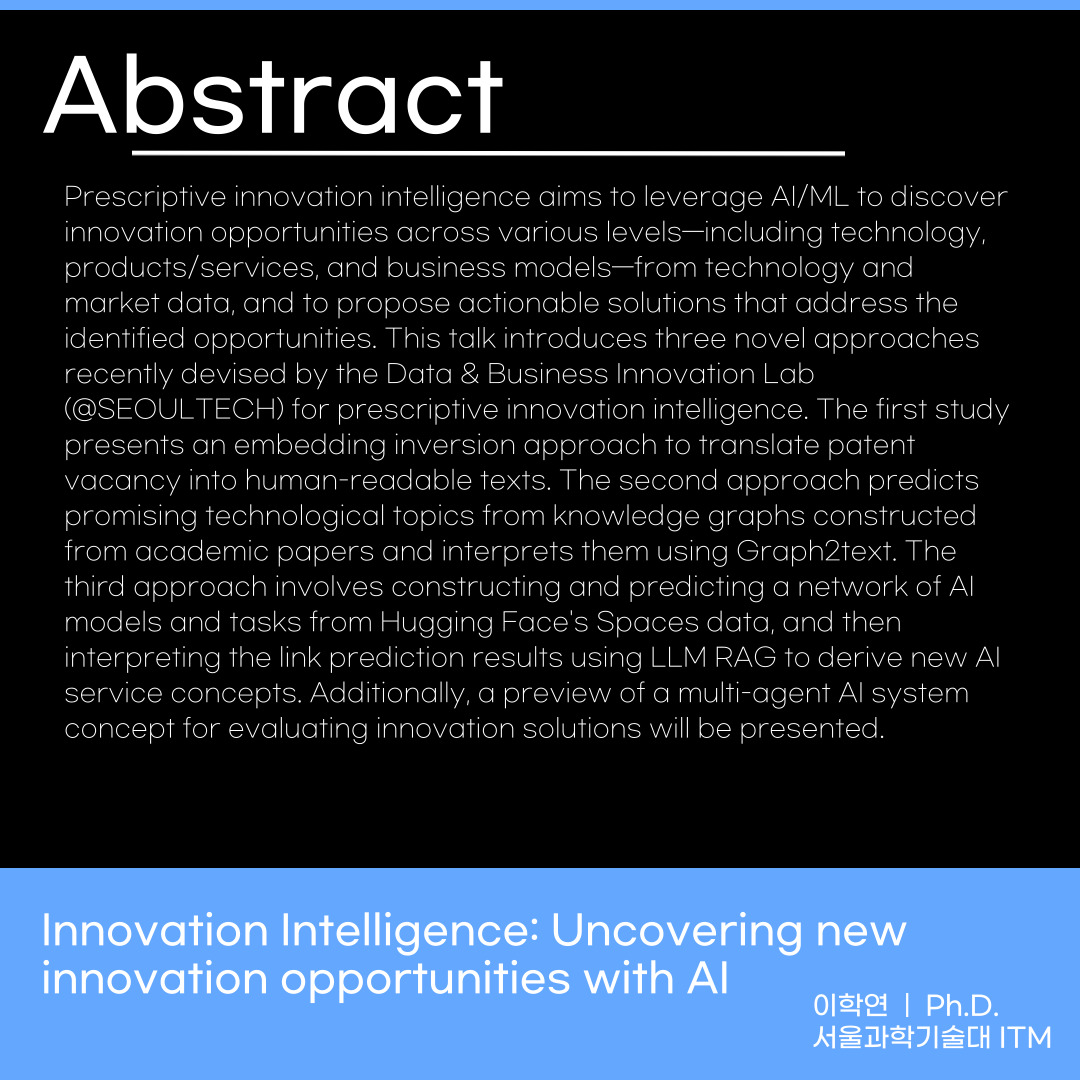 Abstract

Prescriptive innovation intelligence aims to leverage AI/ML to discover innovation opportunities across various levels—including technology, products/services, and business models—from technology and market data, and to propose actionable solutions that address the identified opportunities. This talk introduces three novel approaches recently devised by the Data & Business Innovation Lab (@SEOULTECH) for prescriptive innovation intelligence. The first study presents an embedding inversion approach to translate patent vacancy into human-readable texts. The second approach predicts promising technological topics from knowledge graphs constructed from academic papers and interprets them using Graph2text. The third approach involves constructing and predicting a network of AI models and tasks from Hugging Face's Spaces data, and then interpreting the link prediction results using LLM RAG to derive new AI service concepts. Additionally, a preview of a multi-agent AI system concept for evaluating innovation solutions will be presented.

Innovation Intelligence: Uncovering new innovation opportunities with AI

이학연 | Ph.D.
서울과학기술대 ITM